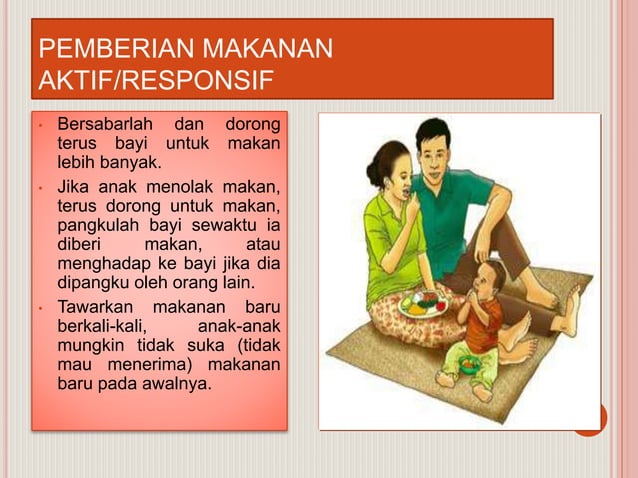 PEMBERIAN MAKANAN AKTIF/RESPONSIF

• Bersabarlah dan dorong terus bayi untuk makan lebih banyak.
• Jika anak menolak makan, terus dorong untuk makan, pangkulah bayi sewaktu ia diberi makan, atau menghadap ke bayi jika dia dipangku oleh orang lain.
• Tawarkan makanan baru berkali-kali, anak-anak mungkin tidak suka (tidak mau menerima) makanan baru pada awalnya.